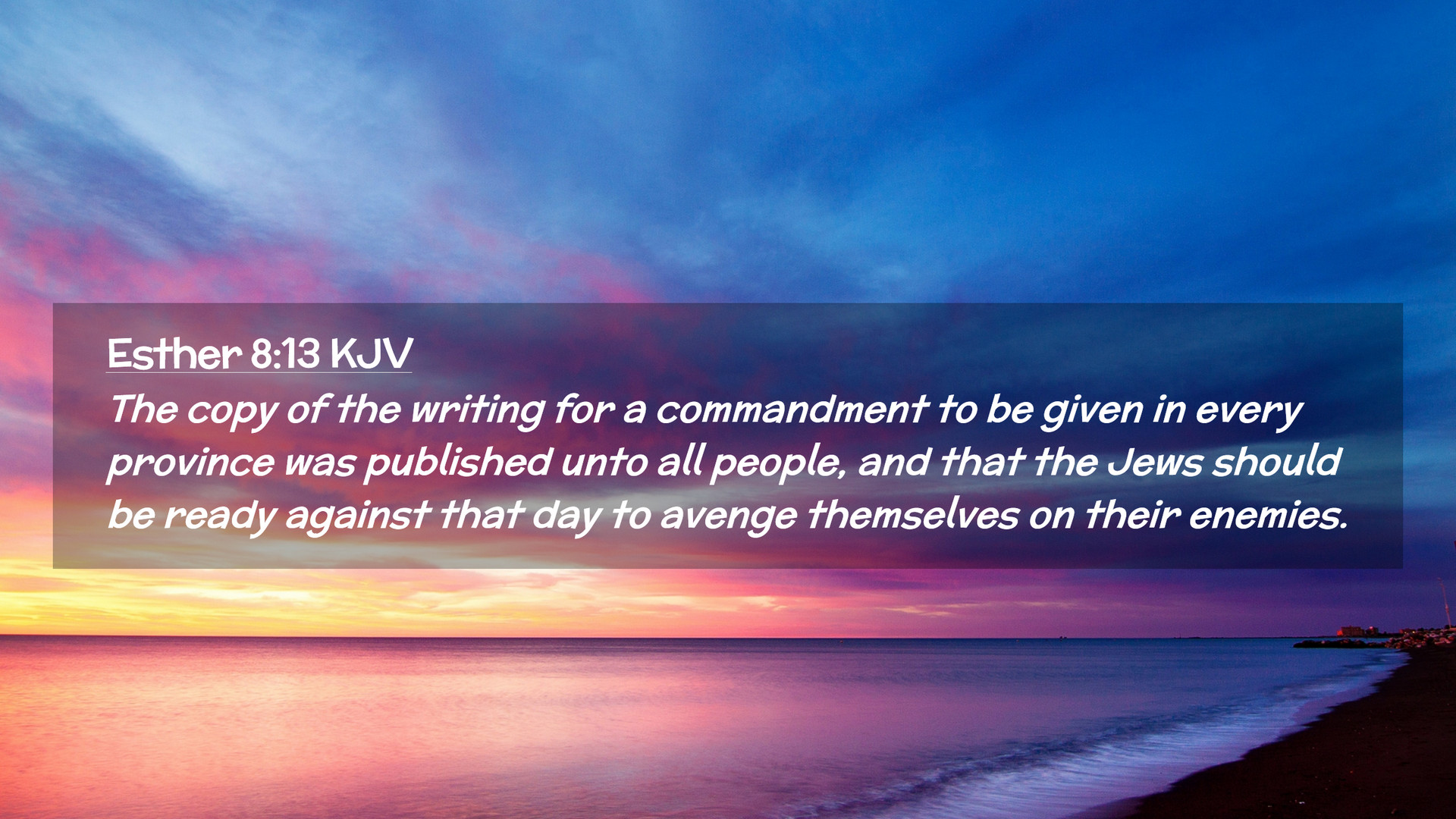 Esther 8:13 KJV

The copy of the writing for a commandment to be given in every province was published unto all people, and that the Jews should be ready against that day to avenge themselves on their enemies.